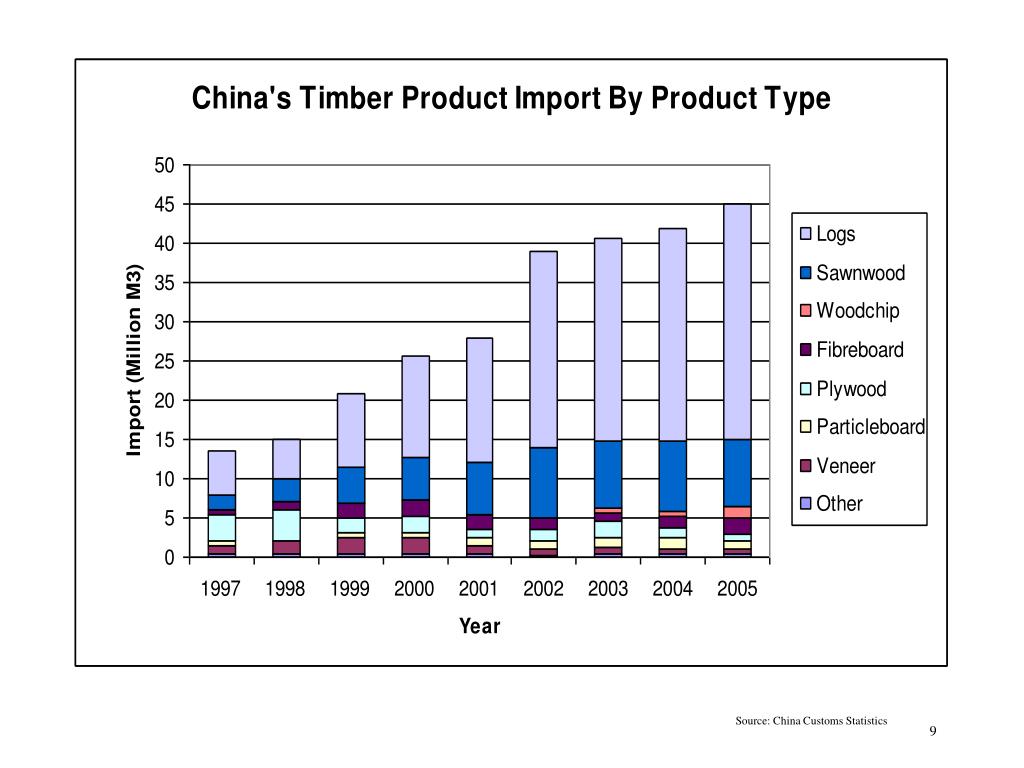 China's Timber Product Import By Product Type

Import (Million M3)

50
45
40
35
30
25
20
15
10
5
0

1997 1998 1999 2000 2001 2002 2003 2004 2005

Year

Logs
Sawnwood
Woodchip
Fibreboard
Plywood
Particleboard
Veneer
Other

Source: China Customs Statistics

9